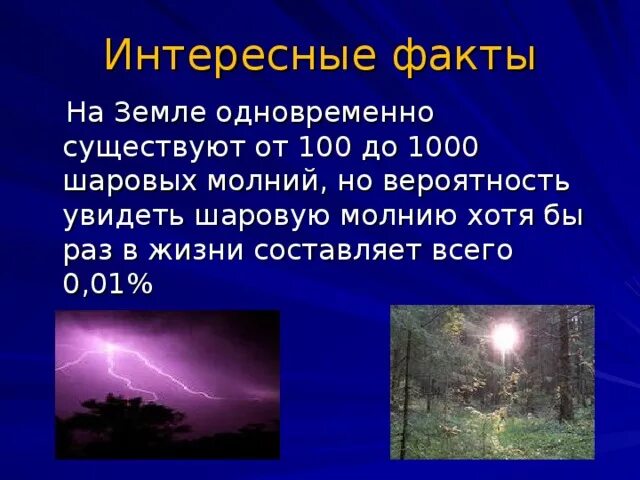 Интересные факты

На Земле одновременно существуют от 100 до 1000 шаровых молний, но вероятность увидеть шаровую молнию хотя бы раз в жизни составляет всего 0,01%